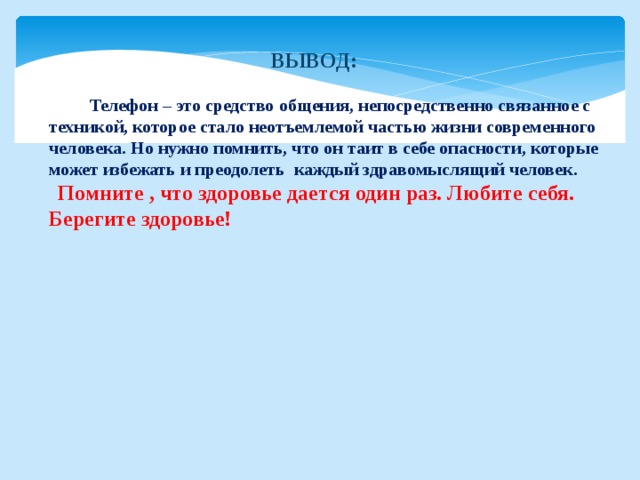 ВЫВОД:

Телефон – это средство общения, непосредственно связанное с техникой, которое стало неотъемлемой частью жизни современного человека. Но нужно помнить, что он таит в себе опасности, которые может избежать и преодолеть каждый здравомыслящий человек.

Помните , что здоровье дается один раз. Любите себя. Берегите здоровье!